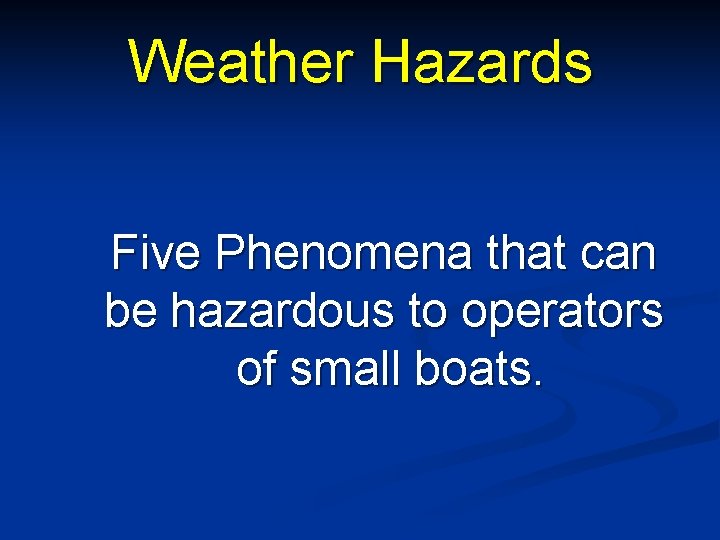 Weather Hazards

Five Phenomena that can be hazardous to operators of small boats.